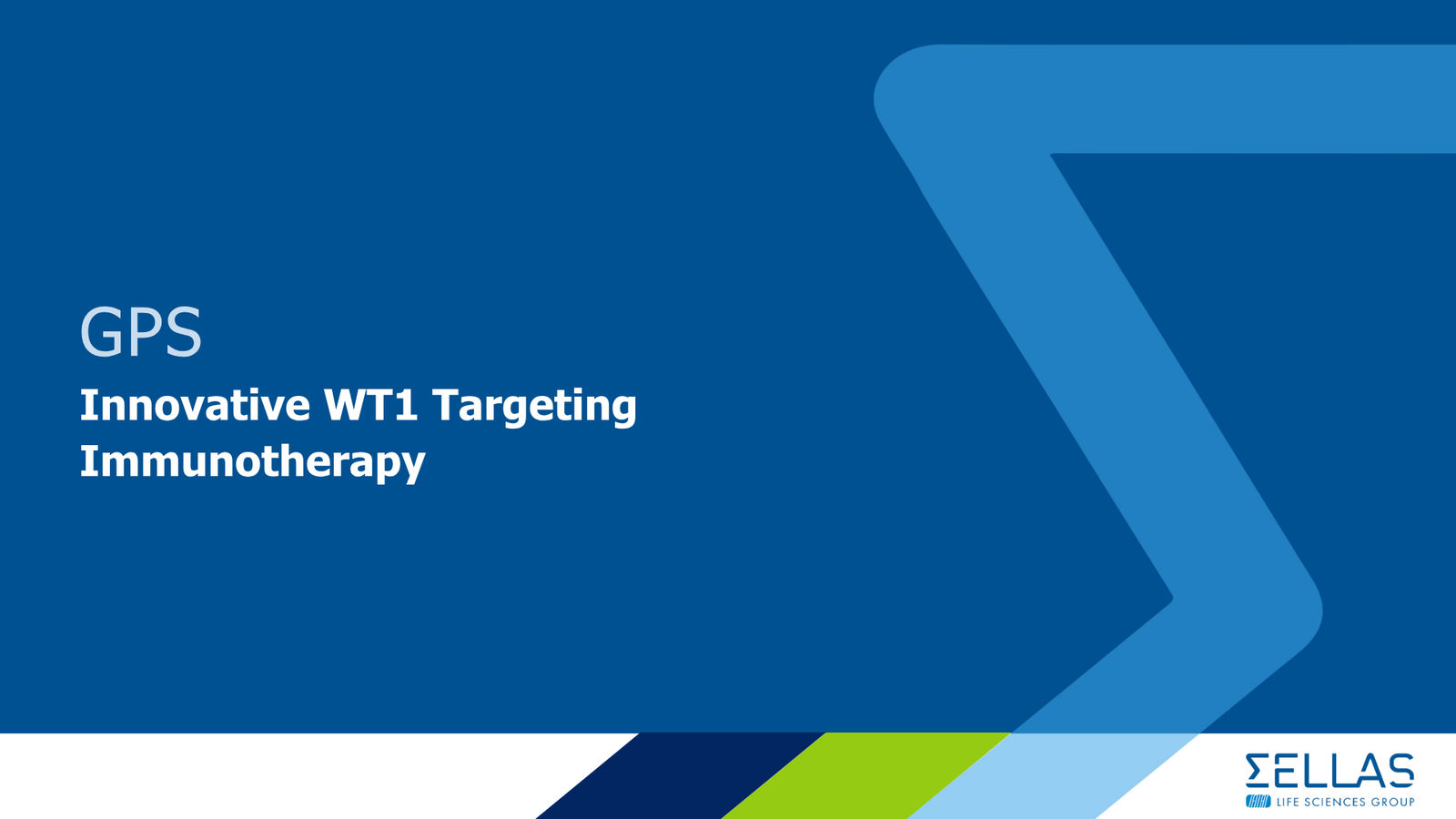 GPS

Innovative WT1 Targeting Immunotherapy

ΣELLAS
LIFE SCIENCES GROUP